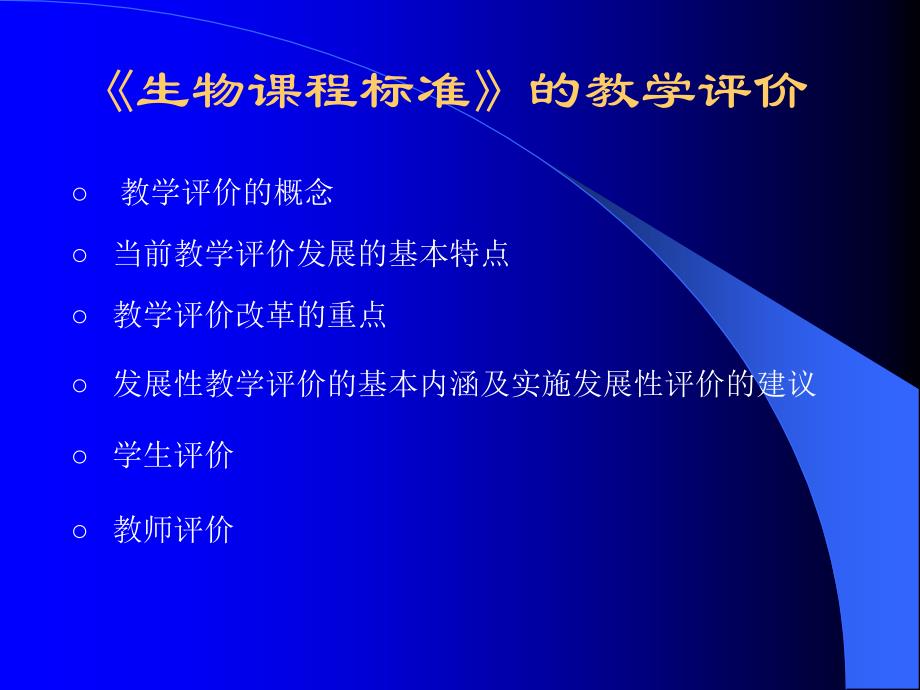 《生物课程标准》的教学评价

○ 教学评价的概念

○ 当前教学评价发展的基本特点

○ 教学评价改革的重点

○ 发展性教学评价的基本内涵及实施发展性评价的建议

○ 学生评价

○ 教师评价